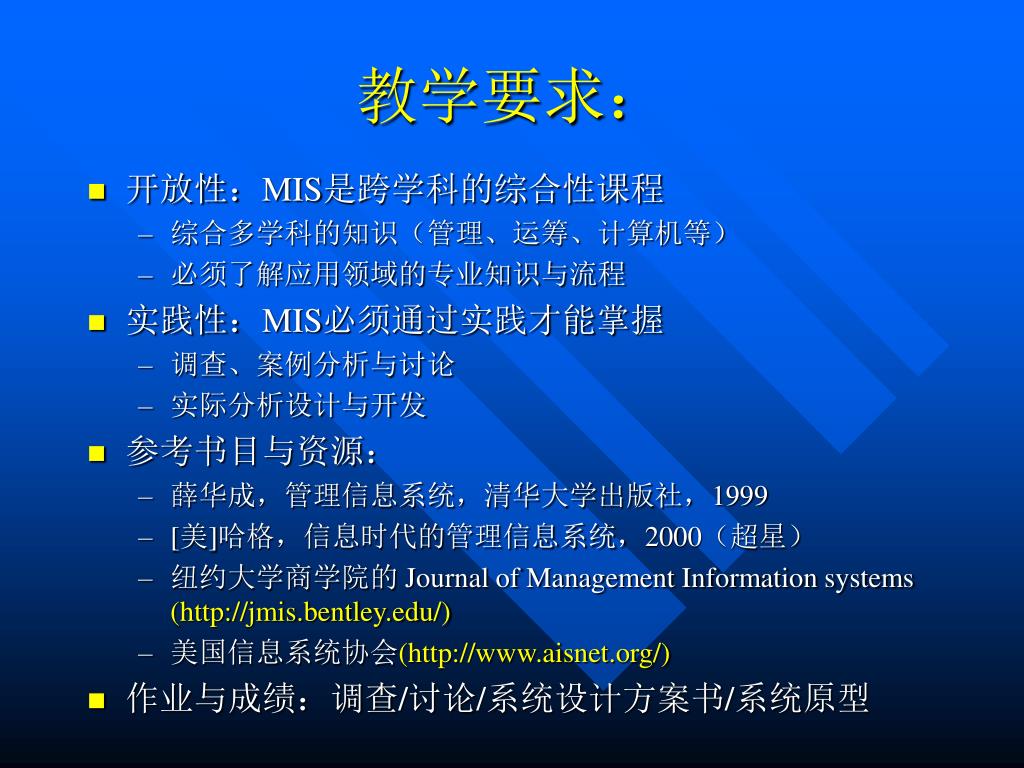 教学要求：

■ 开放性：MIS是跨学科的综合性课程
– 综合多学科的知识（管理、运筹、计算机等）
– 必须了解应用领域的专业知识与流程
■ 实践性：MIS必须通过实践才能掌握
– 调查、案例分析与讨论
– 实际分析设计与开发
■ 参考书目与资源：
– 薛华成，管理信息系统，清华大学出版社，1999
– [美]哈格，信息时代的管理信息系统，2000（超星）
– 纽约大学商学院的 Journal of Management Information systems (http://jmis.bentley.edu/)
– 美国信息系统协会(http://www.aisnet.org/)
■ 作业与成绩：调查/讨论/系统设计方案书/系统原型